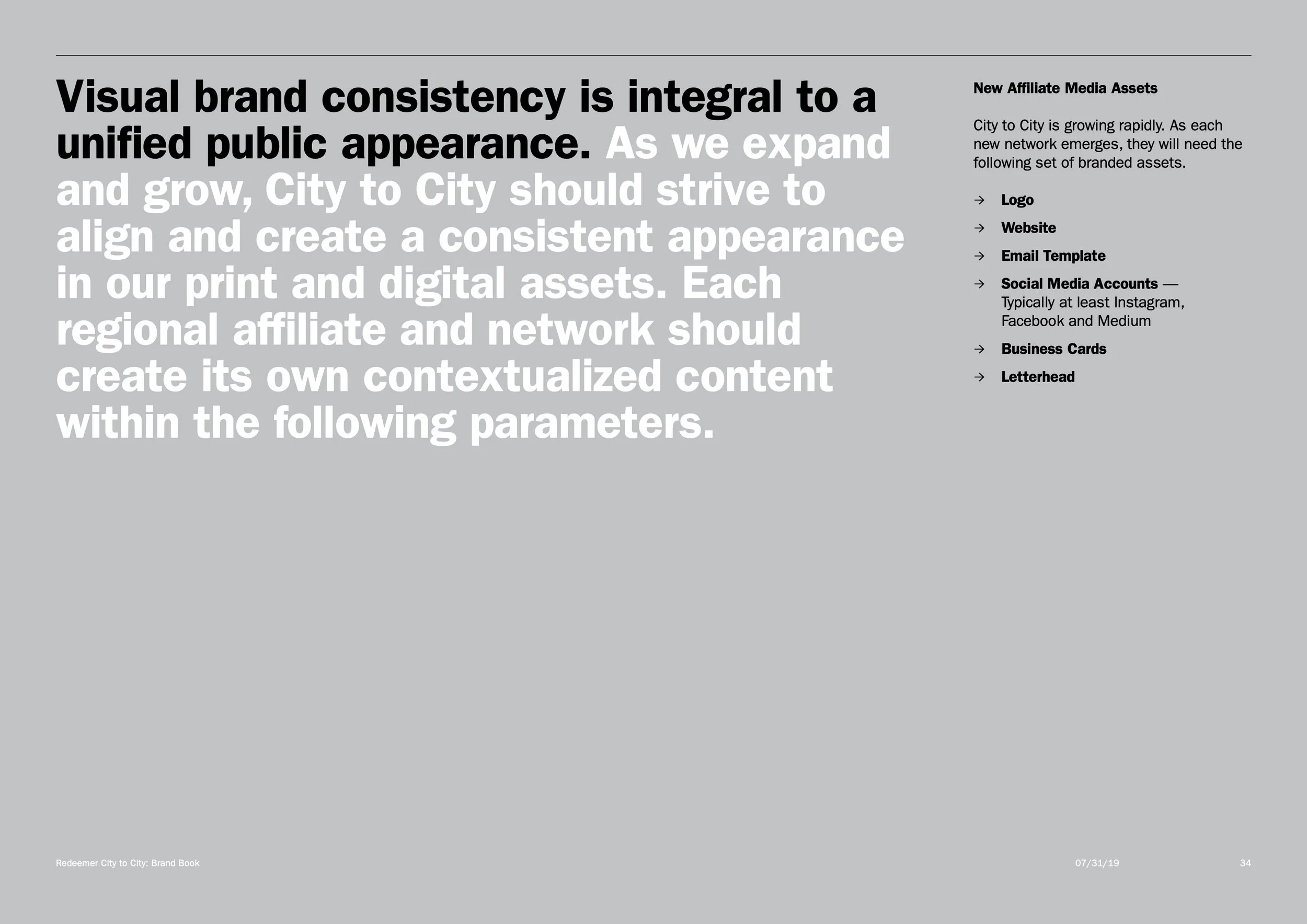 Visual brand consistency is integral to a unified public appearance. As we expand and grow, City to City should strive to align and create a consistent appearance in our print and digital assets. Each regional affiliate and network should create its own contextualized content within the following parameters.

New Affiliate Media Assets

City to City is growing rapidly. As each new network emerges, they will need the following set of branded assets.

→ Logo
→ Website
→ Email Template
→ Social Media Accounts — Typically at least Instagram, Facebook and Medium
→ Business Cards
→ Letterhead

Redeemer City to City: Brand Book

07/31/19

34